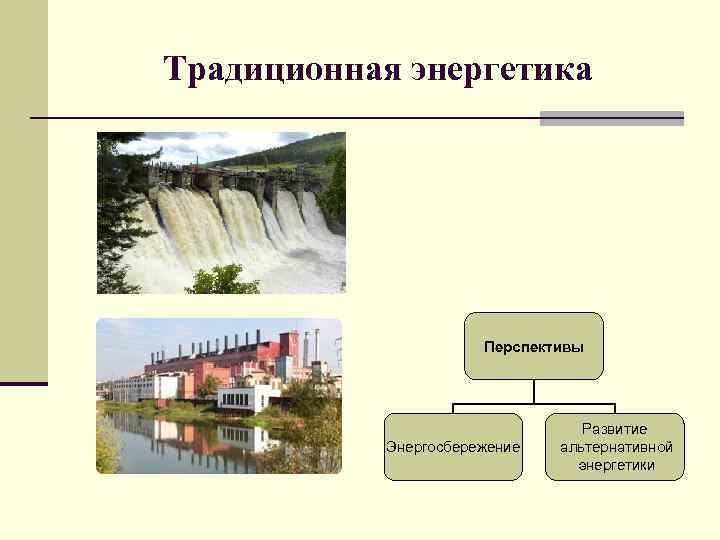 Традиционная энергетика

Перспективы

Энергосбережение

Развитие альтернативной энергетики